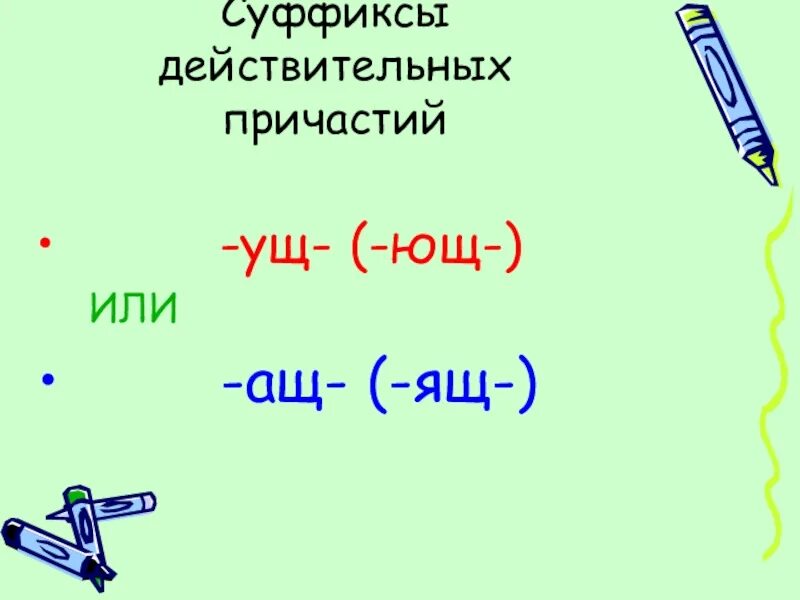 Суффиксы действительных причастий

• -ущ- (-ющ-)
или
• -ащ- (-ящ-)